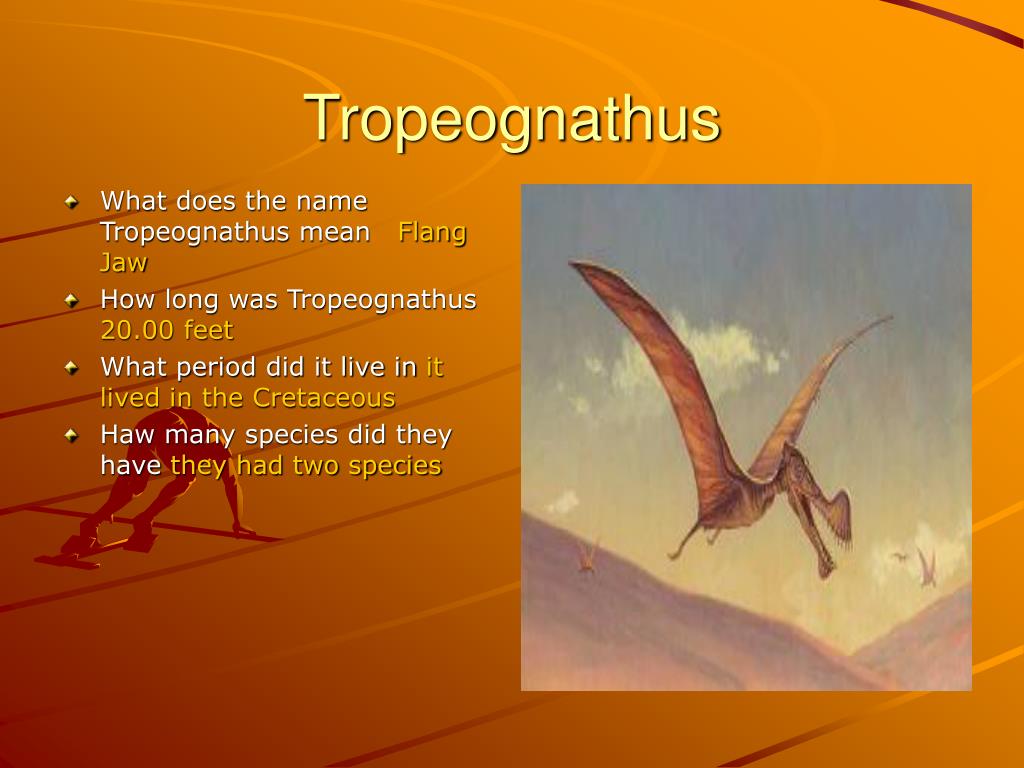 Tropeognathus

What does the name Tropeognathus mean Flang Jaw

How long was Tropeognathus 20.00 feet

What period did it live in it lived in the Cretaceous

Haw many species did they have they had two species